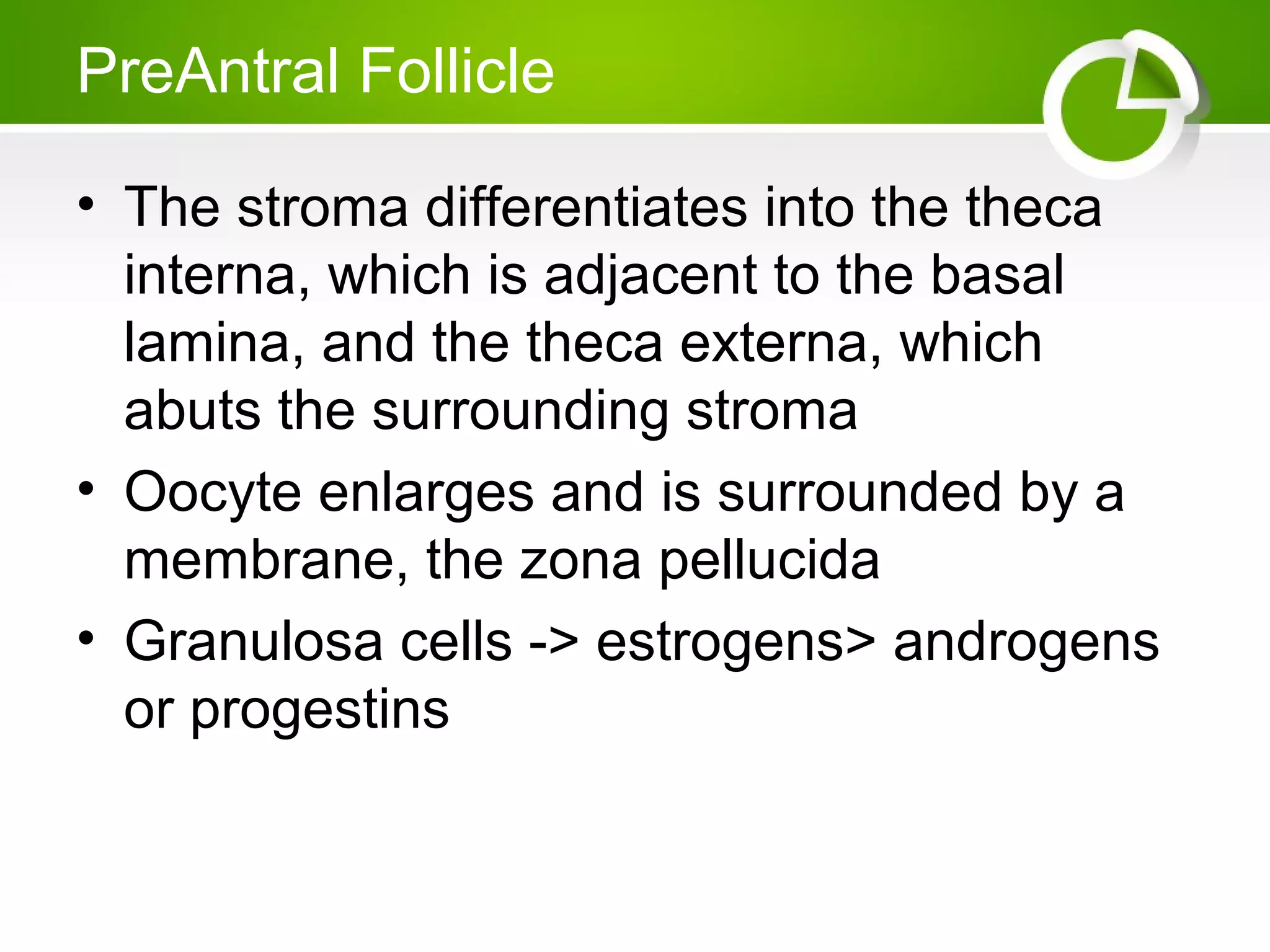 PreAntral Follicle

• The stroma differentiates into the theca interna, which is adjacent to the basal lamina, and the theca externa, which abuts the surrounding stroma

• Oocyte enlarges and is surrounded by a membrane, the zona pellucida

• Granulosa cells -> estrogens> androgens or progestins